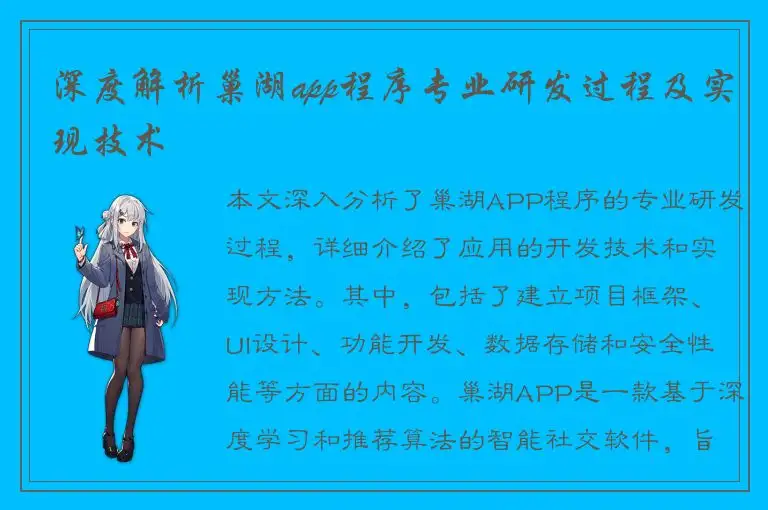 深度解析巢湖app程序专业研发过程及实现技术

本文深入分析了巢湖APP程序的专业研发过程，详细介绍了应用的开发技术和实现方法。其中，包括了建立项目框架、UI设计、功能开发、数据存储和安全性能等方面的内容。巢湖APP是一款基于深度学习和推荐算法的智能社交软件，旨